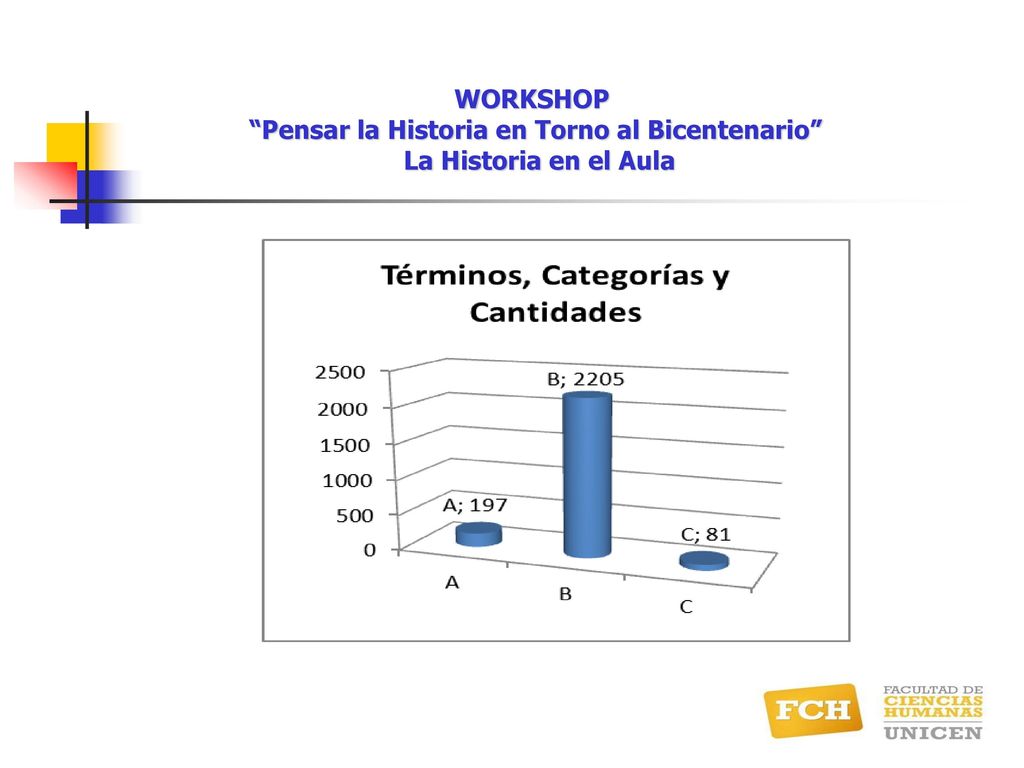 WORKSHOP
“Pensar la Historia en Torno al Bicentenario”
La Historia en el Aula

Términos, Categorías y Cantidades

2500
2000
1500
1000
500
0

A; 197
B; 2205
C; 81

A
B
C

FCH
FACULTAD DE CIENCIAS HUMANAS
UNICEN